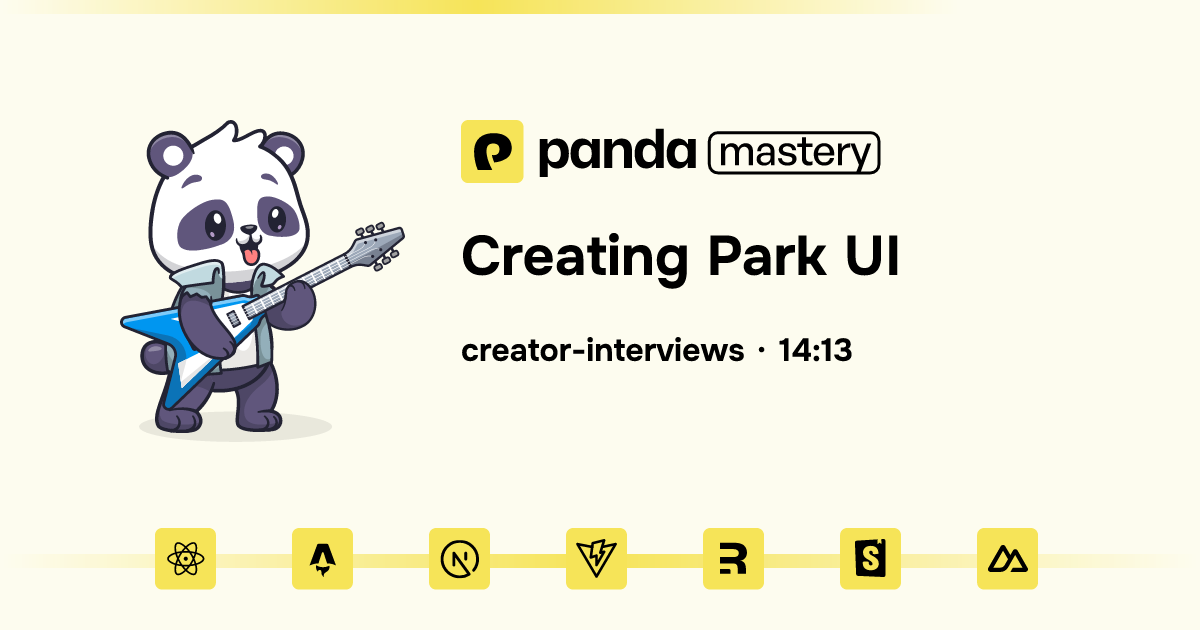 panda mastery

Creating Park UI

creator-interviews · 14:13